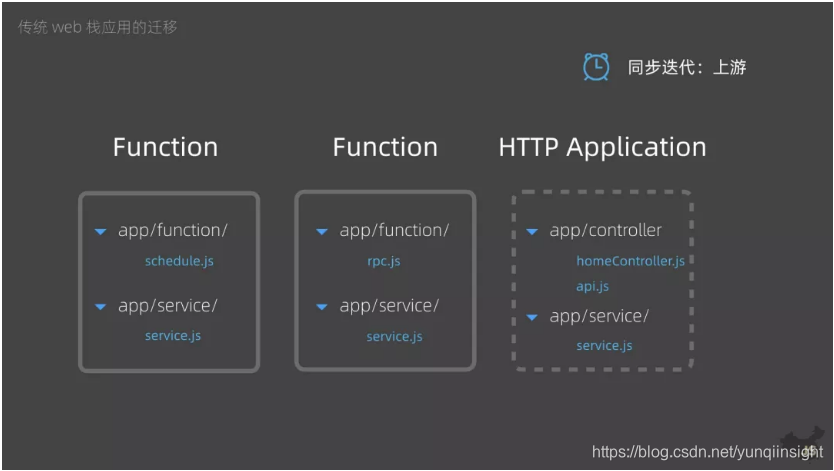 传统 web 栈应用的迁移

同步迭代：上游

Function

app/function/
schedule.js

app/service/
service.js

Function

app/function/
rpc.js

app/service/
service.js

HTTP Application

app/controller
homeController.js
api.js

app/service/
service.js

https://blog.csdn.net/yunqiinsight